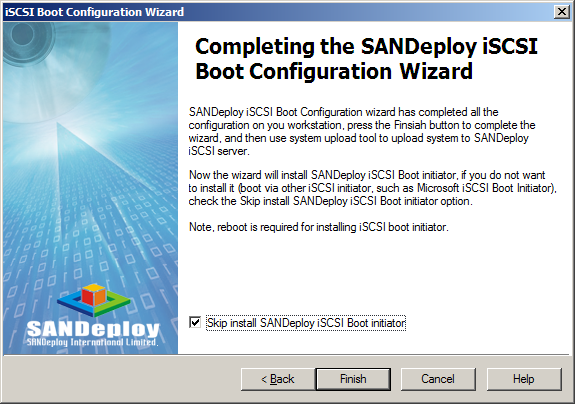 iSCSI Boot Configuration Wizard

Completing the SANDeploy iSCSI Boot Configuration Wizard

SANDeploy iSCSI Boot Configuration wizard has completed all the configuration on you workstation, press the Finsiah button to complete the wizard, and then use system upload tool to upload system to SANDeploy iSCSI server.

Now the wizard will install SANDeploy iSCSI Boot initiator, if you do not want to install it (boot via other iSCSI initiator, such as Microsoft iSCSI Boot Initiator), check the Skip install SANDeploy iSCSI Boot initiator option.

Note, reboot is required for installing iSCSI boot initiator.

SANDeploy
SANDeploy International Limited.

Skip install SANDeploy iSCSI Boot initiator

< Back
Finish
Cancel
Help